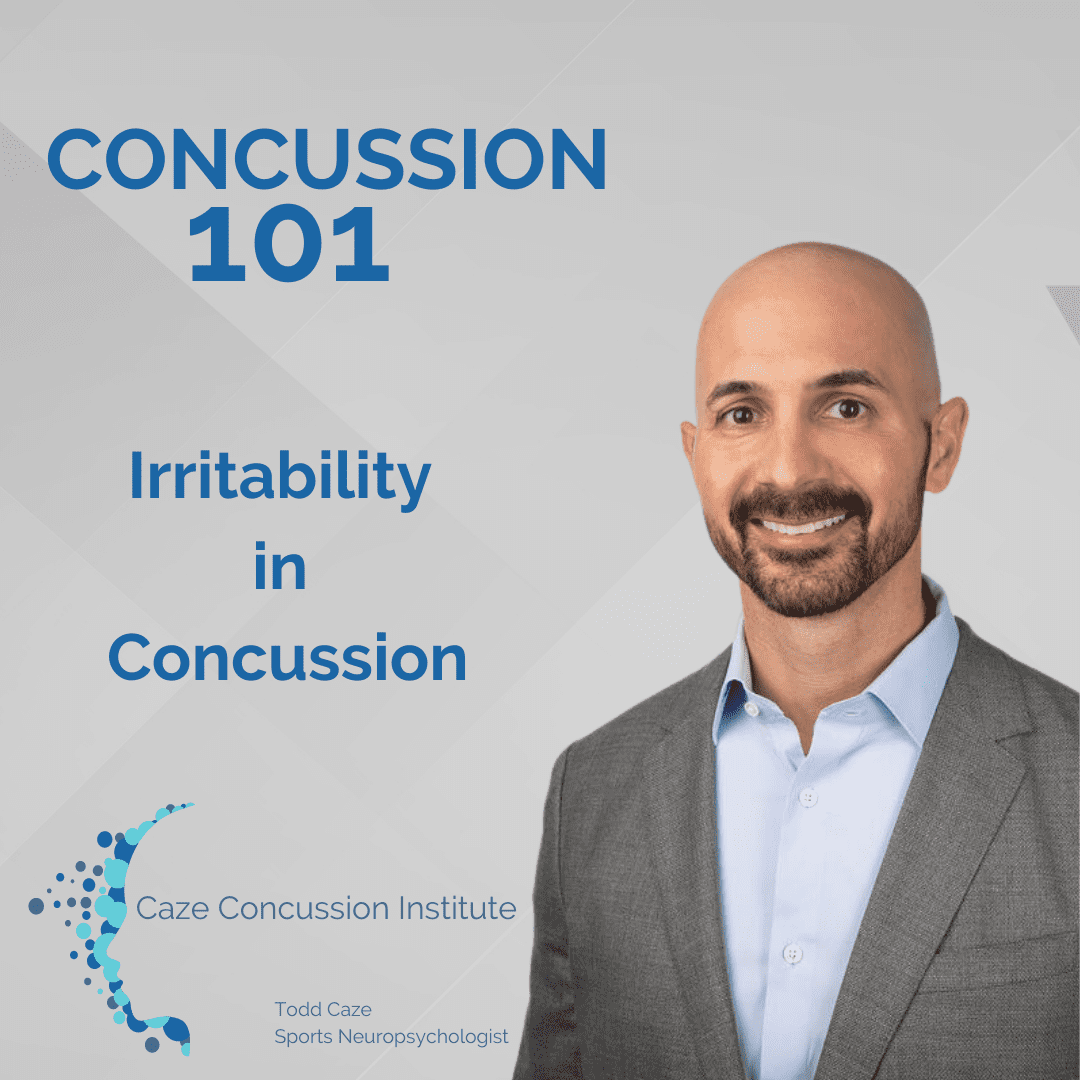 CONCUSSION 101

Irritability in Concussion

Caze Concussion Institute

Todd Caze
Sports Neuropsychologist